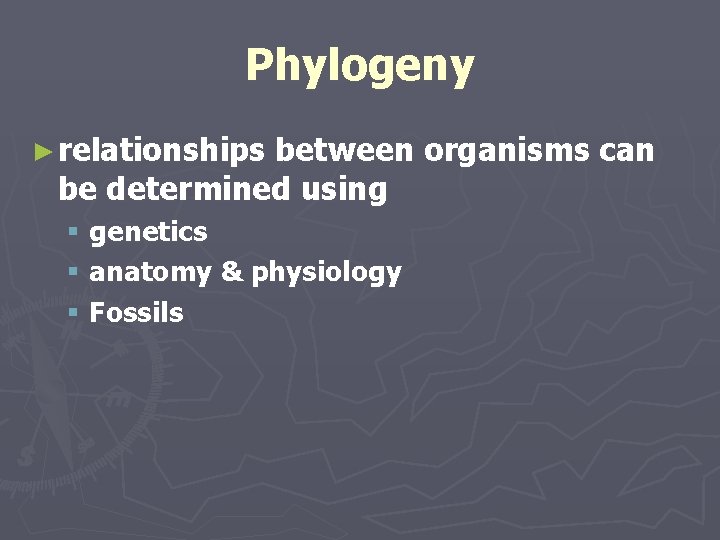 Phylogeny

► relationships between organisms can be determined using

▪ genetics
▪ anatomy & physiology
▪ Fossils